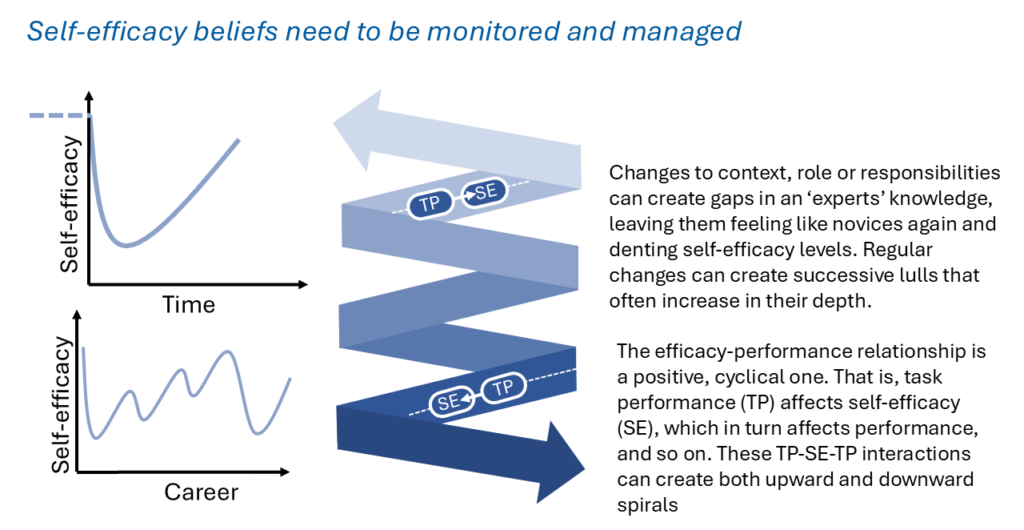 Self-efficacy beliefs need to be monitored and managed

Self-efficacy

Time

Self-efficacy

Career

TP SE

SE TP

Changes to context, role or responsibilities can create gaps in an 'experts' knowledge, leaving them feeling like novices again and denting self-efficacy levels. Regular changes can create successive lulls that often increase in their depth.

The efficacy-performance relationship is a positive, cyclical one. That is, task performance (TP) affects self-efficacy (SE), which in turn affects performance, and so on. These TP-SE-TP interactions can create both upward and downward spirals